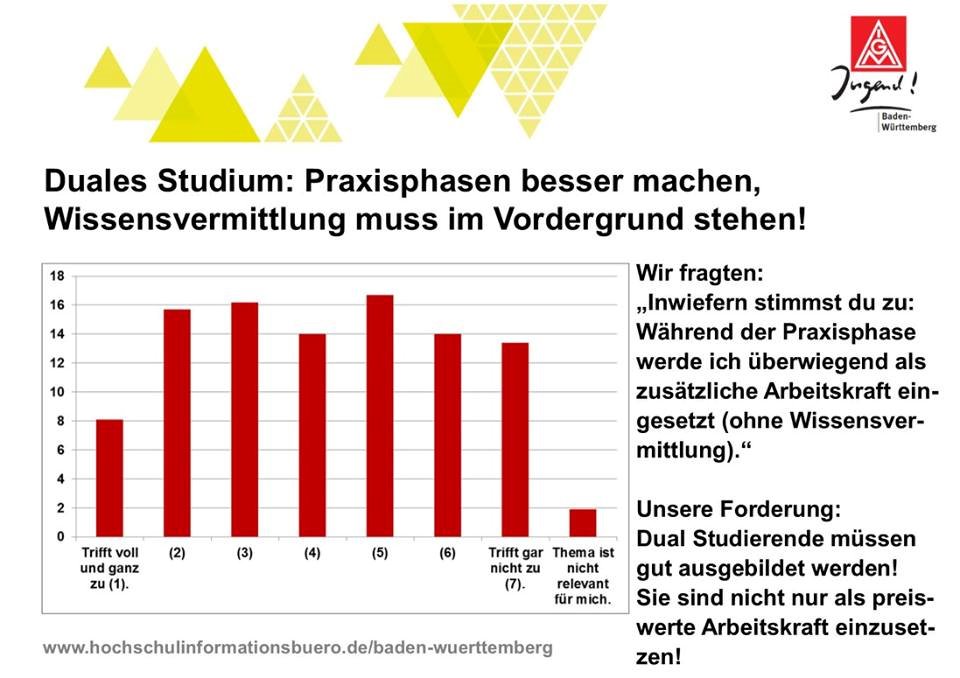 IGM
Jugend!
Baden-Württemberg

Duales Studium: Praxisphasen besser machen, Wissensvermittlung muss im Vordergrund stehen!

18
16
14
12
10
8
6
4
2
0

Trifft voll und ganz zu (1).
(2)
(3)
(4)
(5)
(6)
Trifft gar nicht zu (7).
Thema ist nicht relevant für mich.

Wir fragten:
„Inwiefern stimmst du zu: Während der Praxisphase werde ich überwiegend als zusätzliche Arbeitskraft eingesetzt (ohne Wissensvermittlung).“

Unsere Forderung:
Dual Studierende müssen gut ausgebildet werden! Sie sind nicht nur als preiswerte Arbeitskraft einzusetzen!

www.hochschulinformationsbuero.de/baden-wuerttemberg